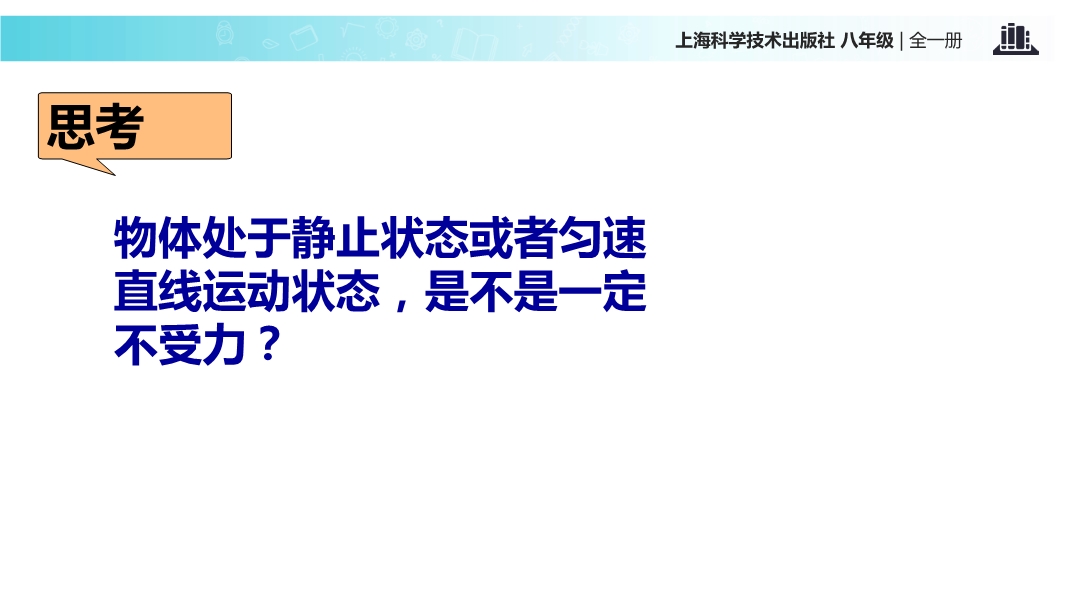 上海科学技术出版社 八年级 | 全一册

思考

物体处于静止状态或者匀速直线运动状态，是不是一定不受力？